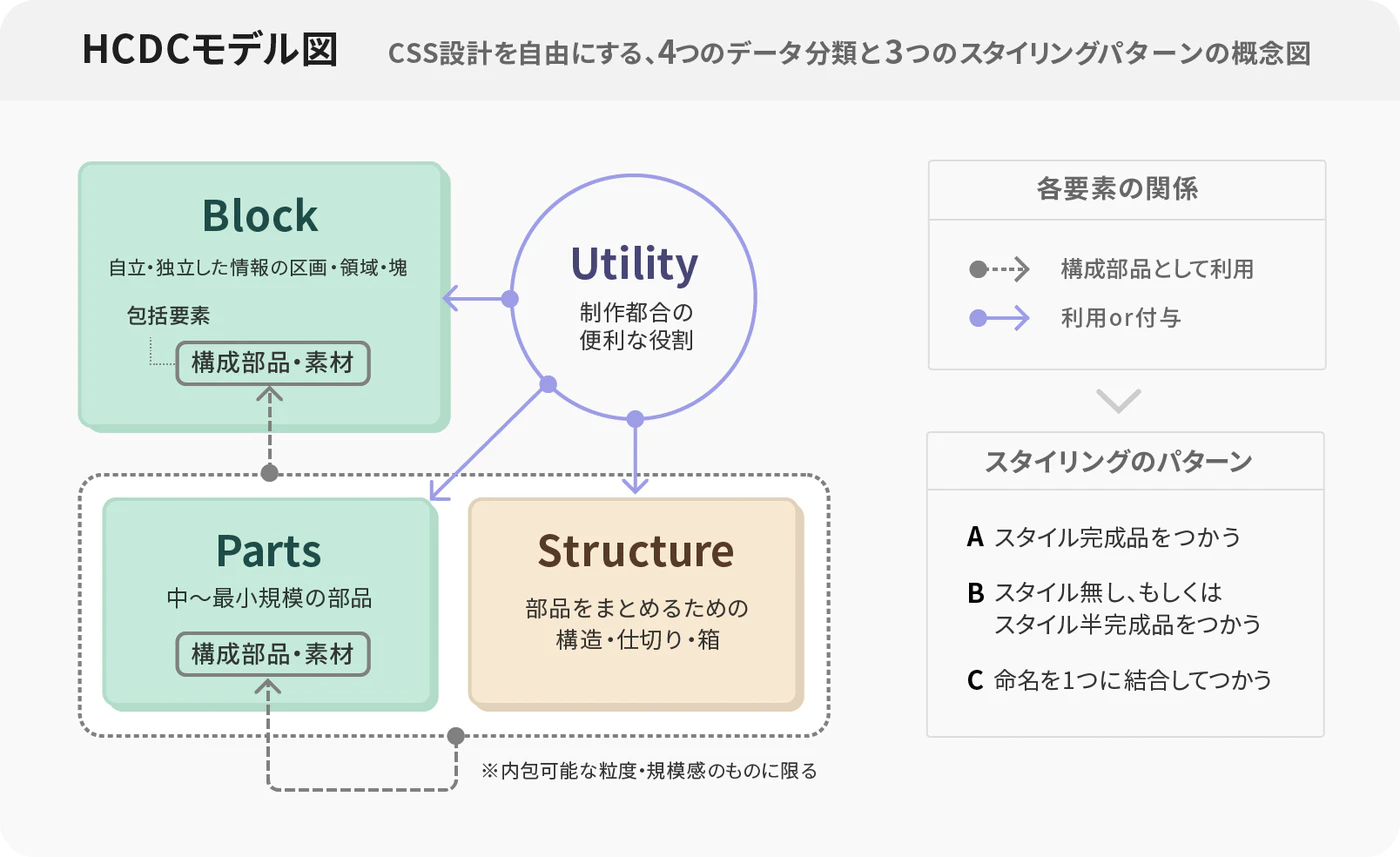 HCDCモデル図

CSS設計を自由にする、4つのデータ分類と3つのスタイリングパターンの概念図

Block

自立・独立した情報の区画・領域・塊

包括要素

構成部品・素材

Utility

制作都合の便利な役割

Parts

中〜最小規模の部品

構成部品・素材

Structure

部品をまとめるための構造・仕切り・箱

※内包可能な粒度・規模感のものに限る

各要素の関係

構成部品として利用

利用or付与

スタイリングのパターン

A スタイル完成品をつかう

B スタイル無し、もしくはスタイル半完成品をつかう

C 命名を1つに結合してつかう